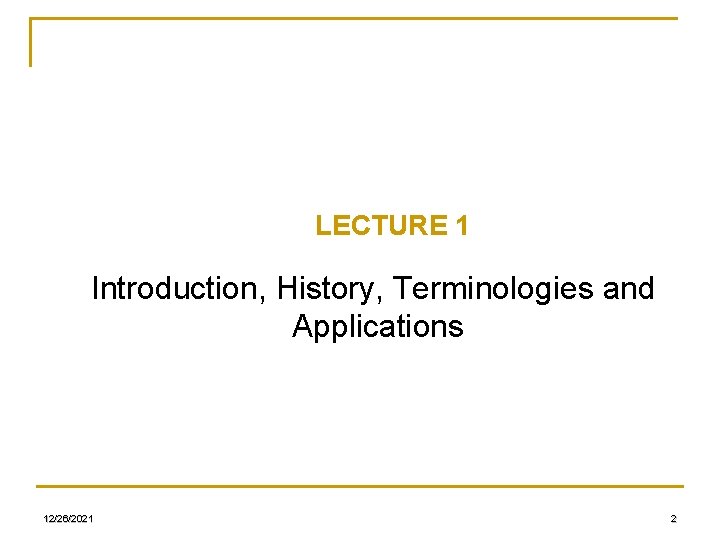 LECTURE 1

Introduction, History, Terminologies and Applications

12/26/2021

2